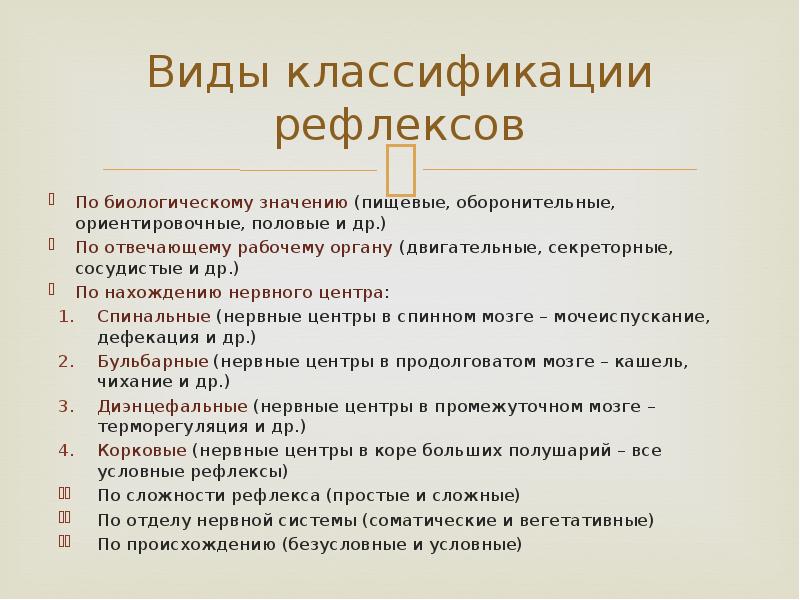 Виды классификации рефлексов

По биологическому значению (пищевые, оборонительные, ориентировочные, половые и др.)

По отвечающему рабочему органу (двигательные, секреторные, сосудистые и др.)

По нахождению нервного центра:

1. Спинальные (нервные центры в спинном мозге – мочеиспускание, дефекация и др.)
2. Бульбарные (нервные центры в продолговатом мозге – кашель, чихание и др.)
3. Диэнцефальные (нервные центры в промежуточном мозге – терморегуляция и др.)
4. Корковые (нервные центры в коре больших полушарий – все условные рефлексы)

По сложности рефлекса (простые и сложные)

По отделу нервной системы (соматические и вегетативные)

По происхождению (безусловные и условные)